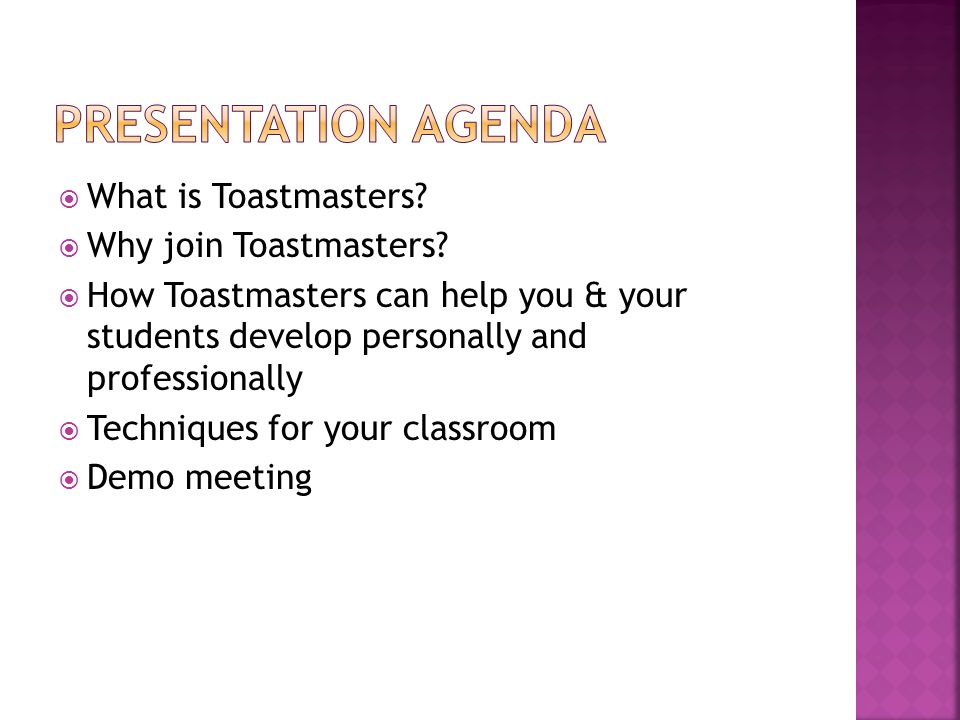 PRESENTATION AGENDA

What is Toastmasters?

Why join Toastmasters?

How Toastmasters can help you & your students develop personally and professionally

Techniques for your classroom

Demo meeting